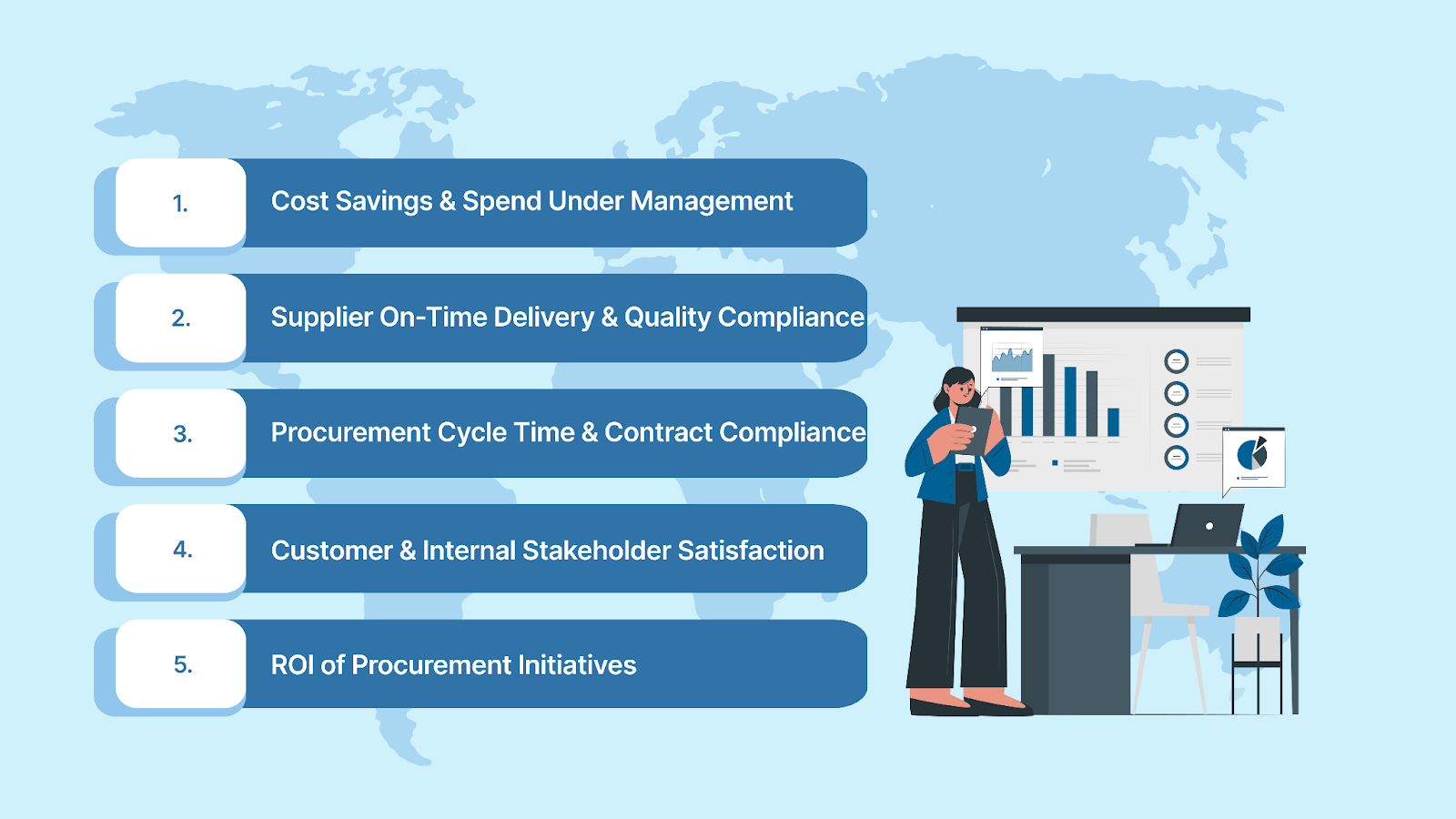 1. Cost Savings & Spend Under Management

2. Supplier On-Time Delivery & Quality Compliance

3. Procurement Cycle Time & Contract Compliance

4. Customer & Internal Stakeholder Satisfaction

5. ROI of Procurement Initiatives